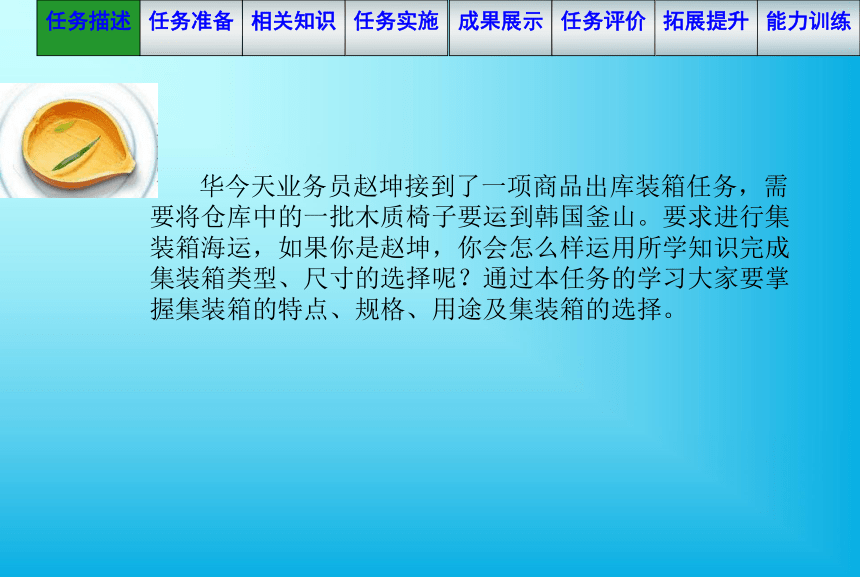 任务描述 任务准备 相关知识 任务实施 成果展示 任务评价 拓展提升 能力训练

华今天业务员赵坤接到了一项商品出库装箱任务，需要将仓库中的一批木质椅子要运到韩国釜山。要求进行集装箱海运，如果你是赵坤，你会怎么样运用所学知识完成集装箱类型、尺寸的选择呢？通过本任务的学习大家要掌握集装箱的特点、规格、用途及集装箱的选择。